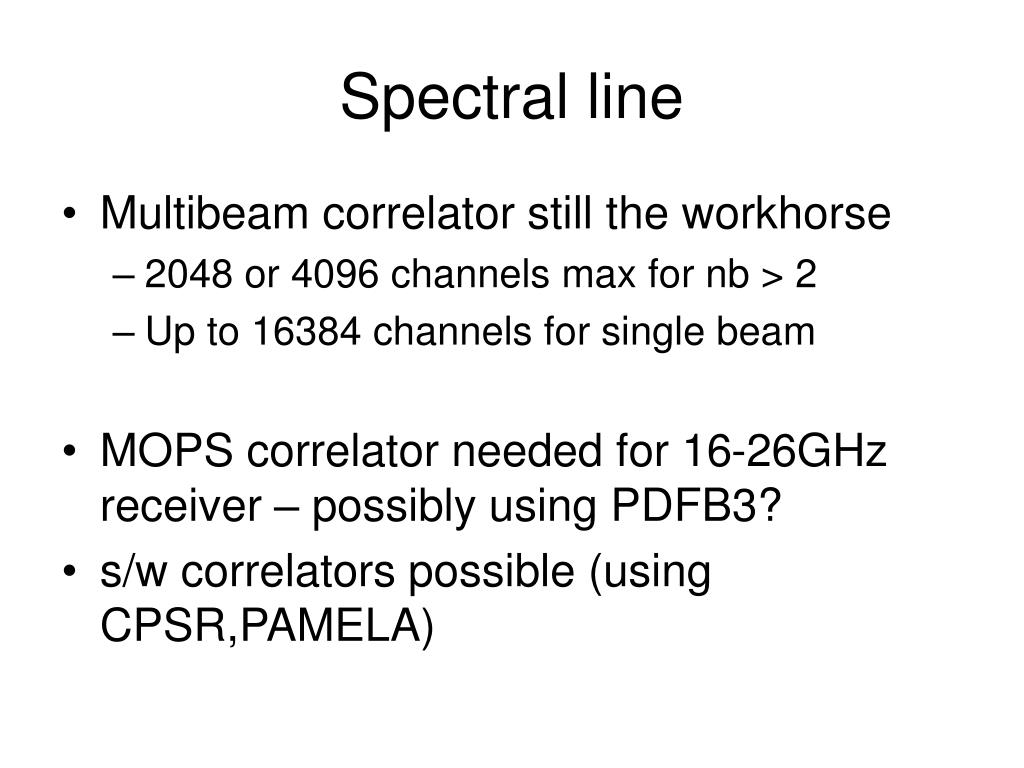 Spectral line

• Multibeam correlator still the workhorse
– 2048 or 4096 channels max for nb > 2
– Up to 16384 channels for single beam

• MOPS correlator needed for 16-26GHz receiver – possibly using PDFB3?
• s/w correlators possible (using CPSR,PAMELA)